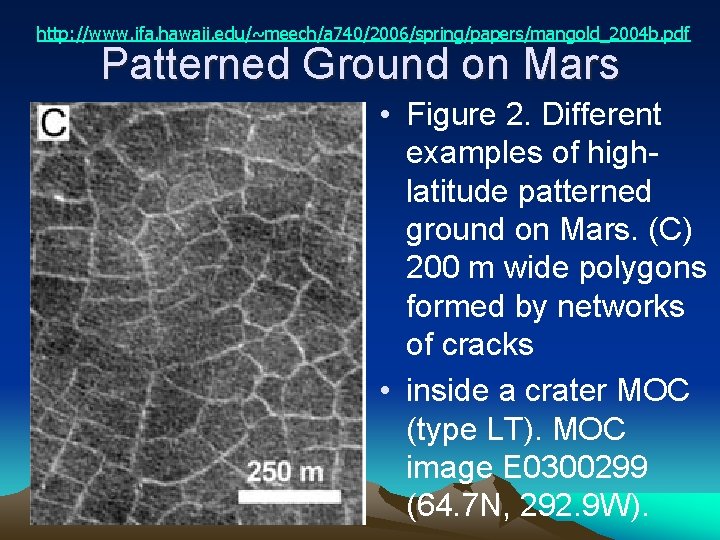 http://www.ifa.hawaii.edu/~meech/a740/2006/spring/papers/mangold_2004b.pdf

Patterned Ground on Mars

C

250 m

• Figure 2. Different examples of high-latitude patterned ground on Mars. (C) 200 m wide polygons formed by networks of cracks

• inside a crater MOC (type LT). MOC image E0300299 (64.7N, 292.9W).